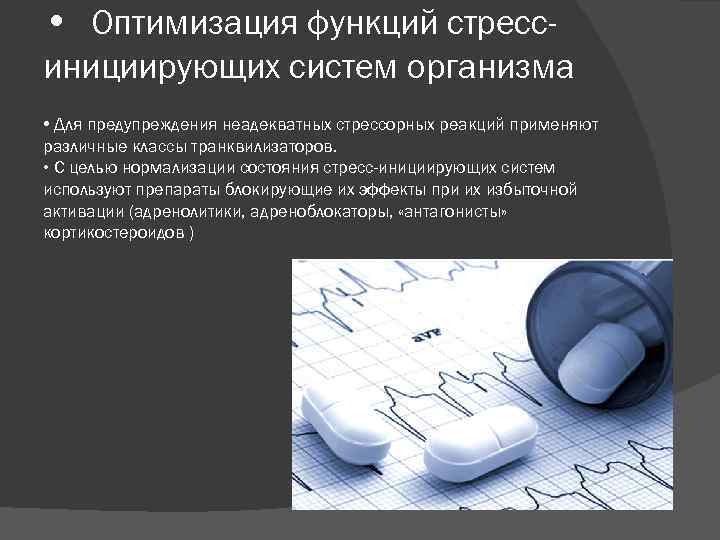 • Оптимизация функций стресс-инициирующих систем организма

• Для предупреждения неадекватных стрессорных реакций применяют различные классы транквилизаторов.
• С целью нормализации состояния стресс-инициирующих систем используют препараты блокирующие их эффекты при их избыточной активации (адренолитики, адреноблокаторы, «антагонисты» кортикостероидов )

aVF